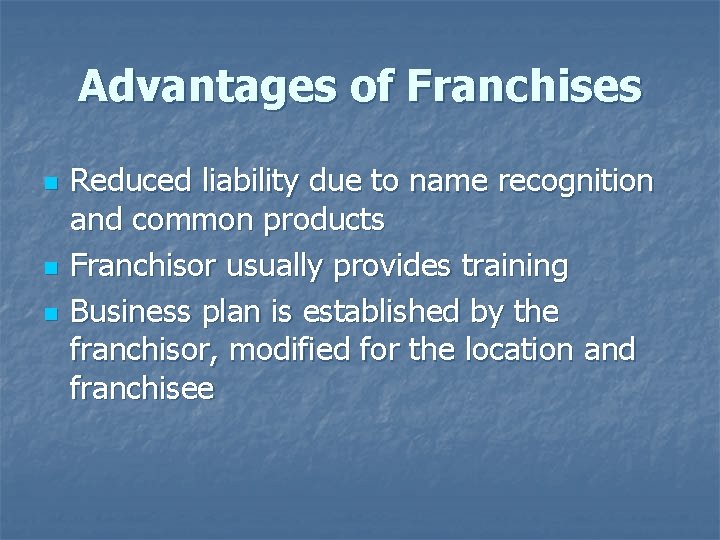 Advantages of Franchises

- Reduced liability due to name recognition and common products
- Franchisor usually provides training
- Business plan is established by the franchisor, modified for the location and franchisee